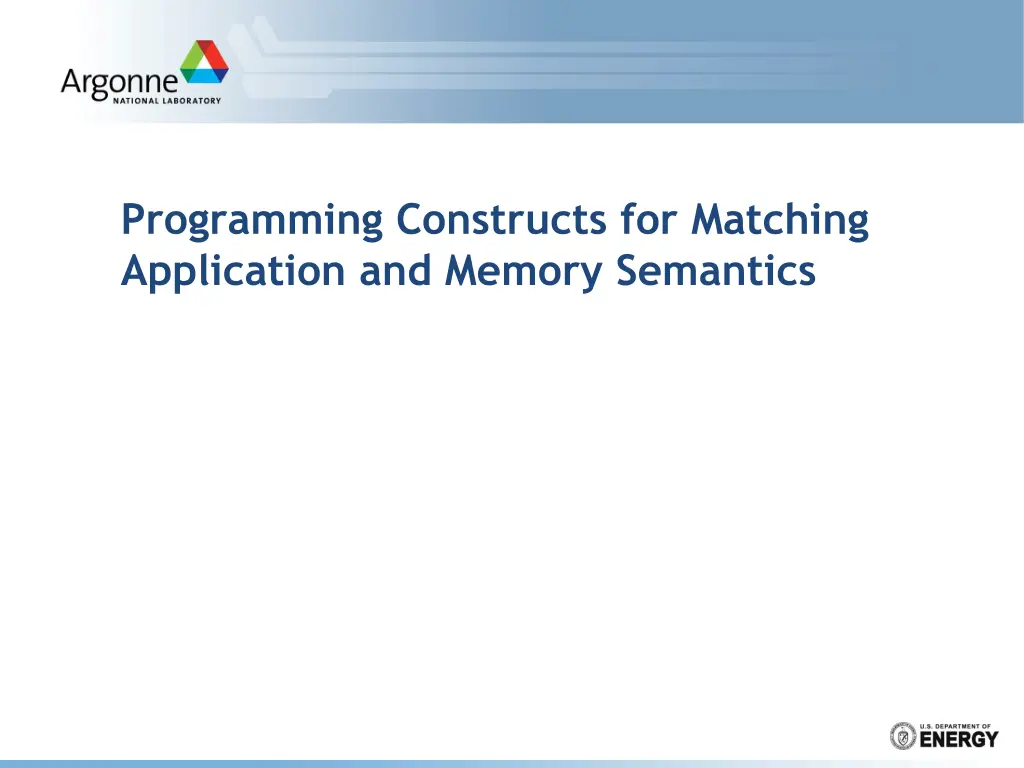 Argonne NATIONAL LABORATORY

Programming Constructs for Matching Application and Memory Semantics

U.S. DEPARTMENT OF ENERGY